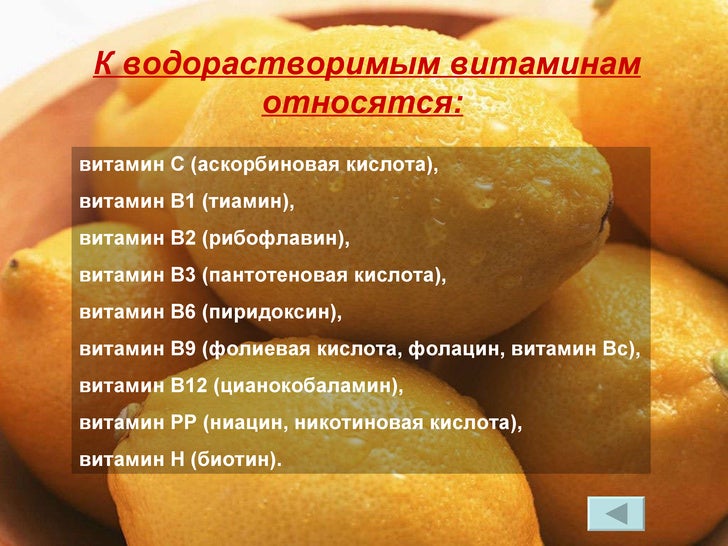 К водорастворимым витаминам относятся:

витамин С (аскорбиновая кислота),

витамин В1 (тиамин),

витамин В2 (рибофлавин),

витамин В3 (пантотеновая кислота),

витамин В6 (пиридоксин),

витамин В9 (фолиевая кислота, фолацин, витамин Вс),

витамин В12 (цианокобаламин),

витамин РР (ниацин, никотиновая кислота),

витамин Н (биотин).